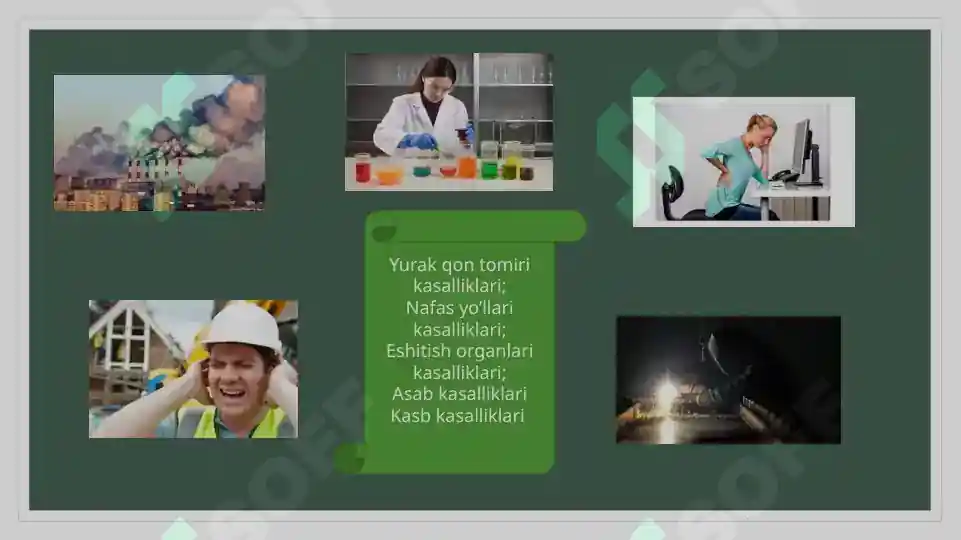 Yurak qon tomiri kasalliklari;
Nafas yo'llari kasalliklari;
Eshitish organlari kasalliklari;
Asab kasalliklari
Kasb kasalliklari

SOFF